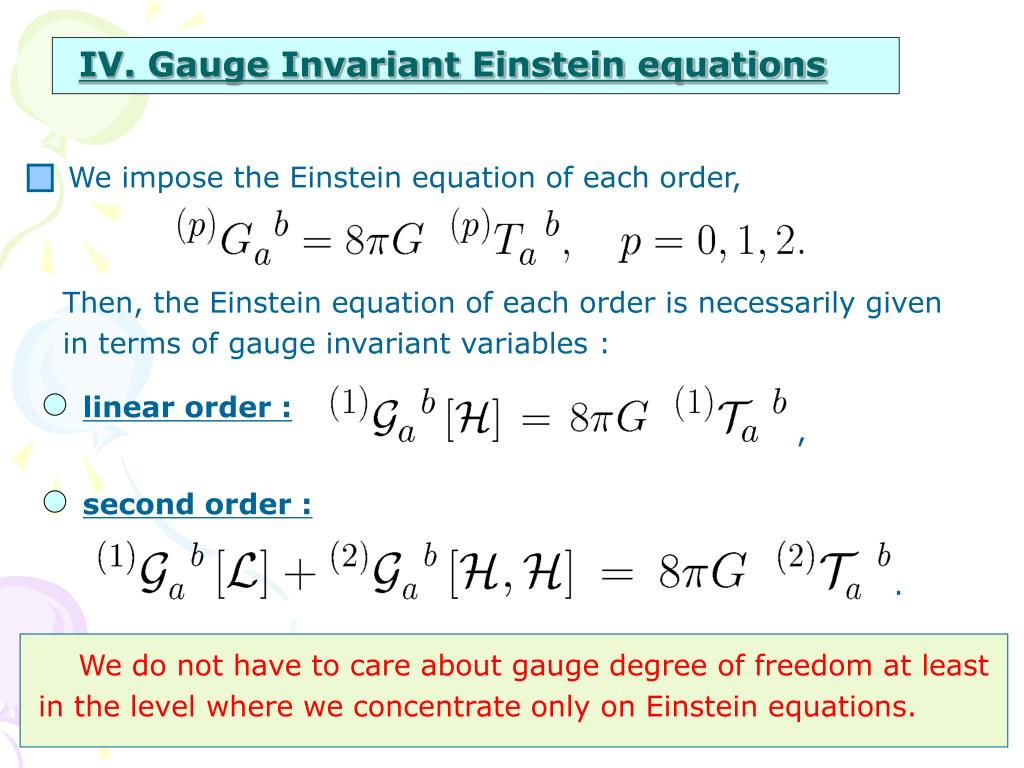 IV. Gauge Invariant Einstein equations

We impose the Einstein equation of each order,

${}^{(p)}G_a{}^b = 8\pi G \ {}^{(p)}T_a{}^b, \quad p = 0, 1, 2.$

Then, the Einstein equation of each order is necessarily given in terms of gauge invariant variables :

linear order : ${}^{(1)}\mathcal{G}_a{}^b[\mathcal{H}] = 8\pi G \ {}^{(1)}\mathcal{T}_a{}^b$ ,

second order :

${}^{(1)}\mathcal{G}_a{}^b[\mathcal{L}] + {}^{(2)}\mathcal{G}_a{}^b[\mathcal{H}, \mathcal{H}] = 8\pi G \ {}^{(2)}\mathcal{T}_a{}^b$ .

We do not have to care about gauge degree of freedom at least in the level where we concentrate only on Einstein equations.